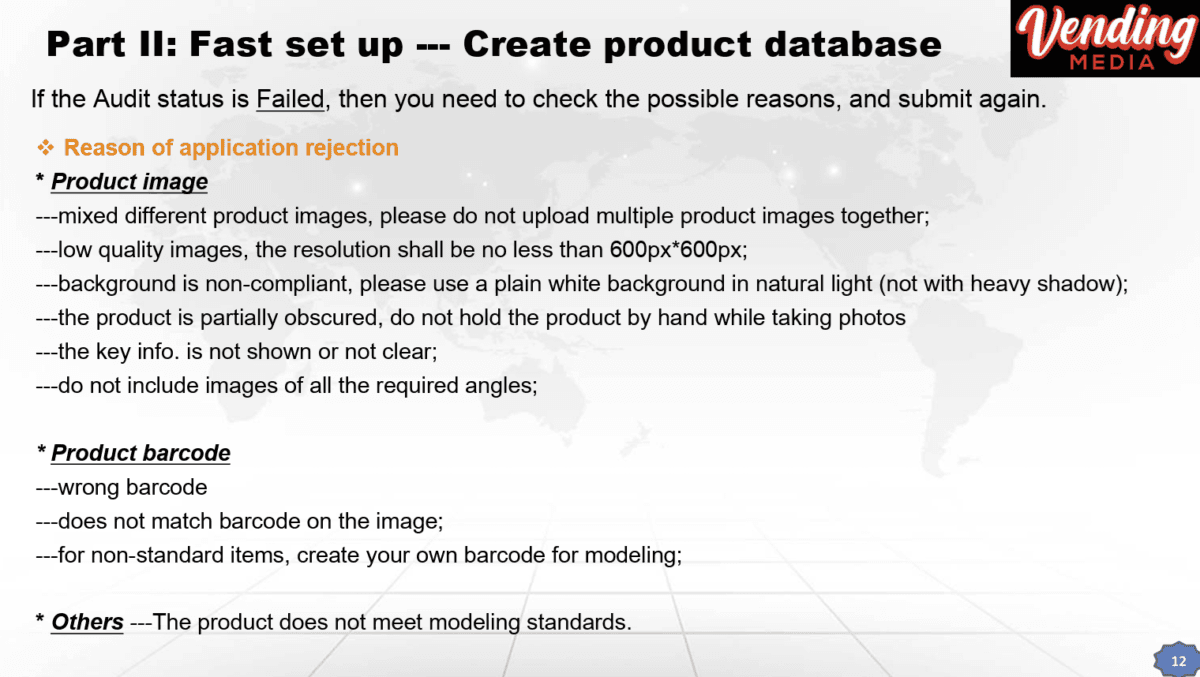 Part II: Fast set up --- Create product database

Vending MEDIA

If the Audit status is Failed, then you need to check the possible reasons, and submit again.

❖ Reason of application rejection

* Product image

---mixed different product images, please do not upload multiple product images together;

---low quality images, the resolution shall be no less than 600px*600px;

---background is non-compliant, please use a plain white background in natural light (not with heavy shadow);

---the product is partially obscured, do not hold the product by hand while taking photos

---the key info. is not shown or not clear;

---do not include images of all the required angles;

* Product barcode

---wrong barcode

---does not match barcode on the image;

---for non-standard items, create your own barcode for modeling;

* Others ---The product does not meet modeling standards.

12